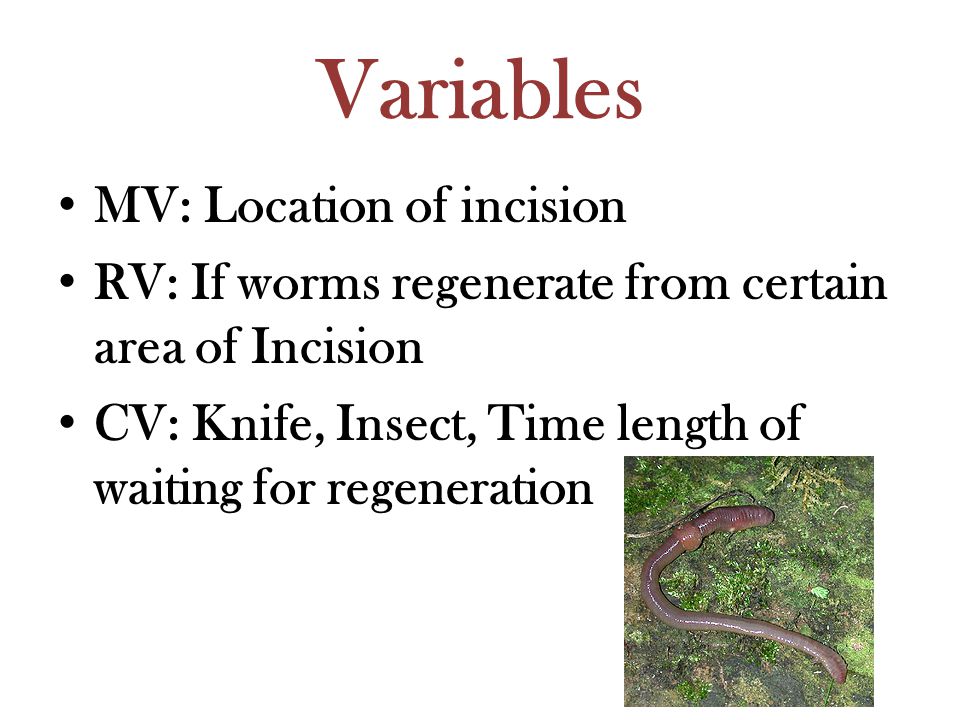 Variables

• MV: Location of incision
• RV: If worms regenerate from certain area of Incision
• CV: Knife, Insect, Time length of waiting for regeneration